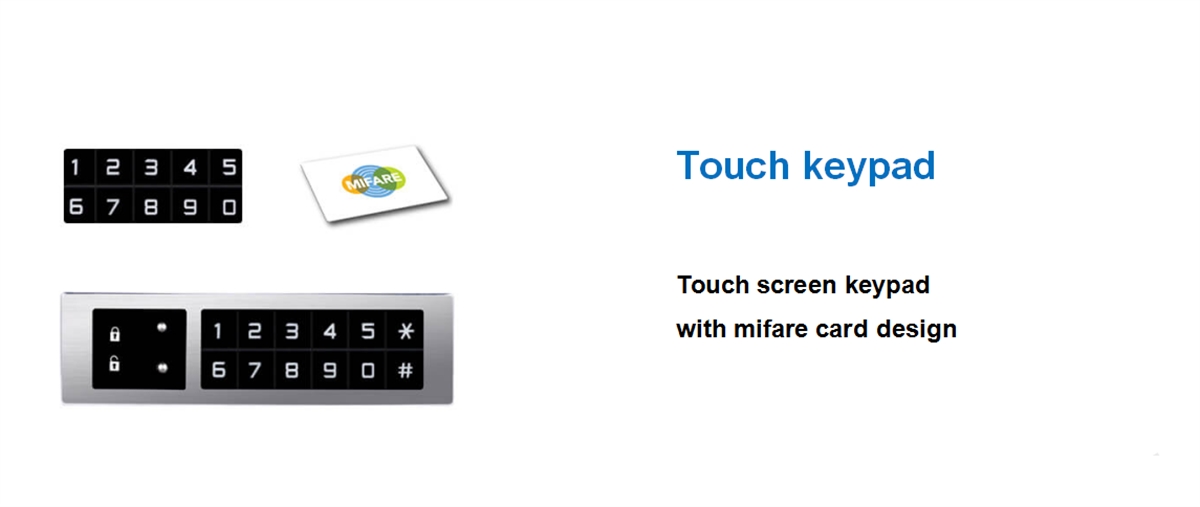 1 2 3 4 5
6 7 8 9 0

MIFARE

1 2 3 4 5 *
6 7 8 9 0 #

Touch keypad

Touch screen keypad
with mifare card design